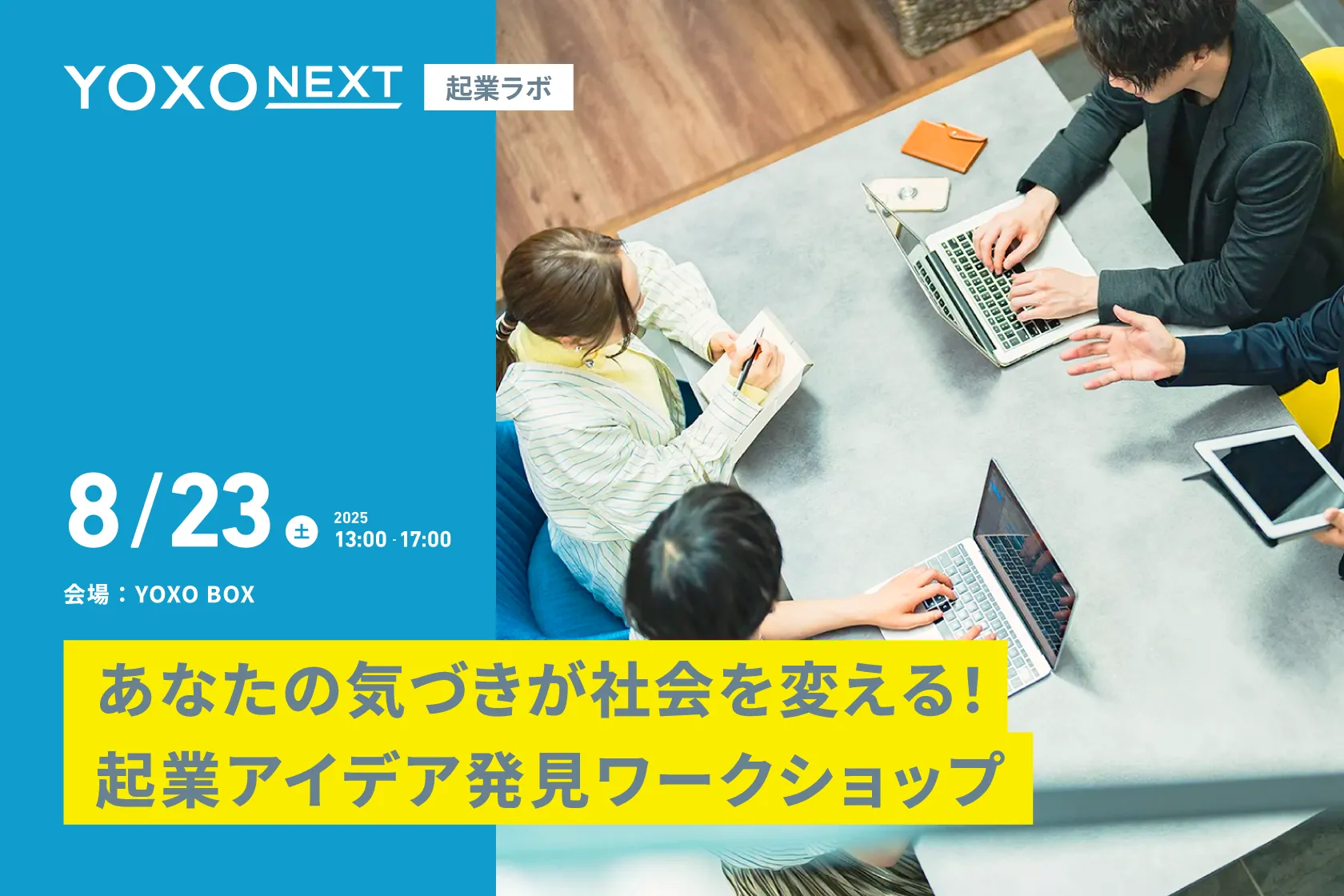 YOXO NEXT 起業ラボ

8/23 土 2025 13:00 - 17:00

会場：YOXO BOX

あなたの気づきが社会を変える！
起業アイデア発見ワークショップ